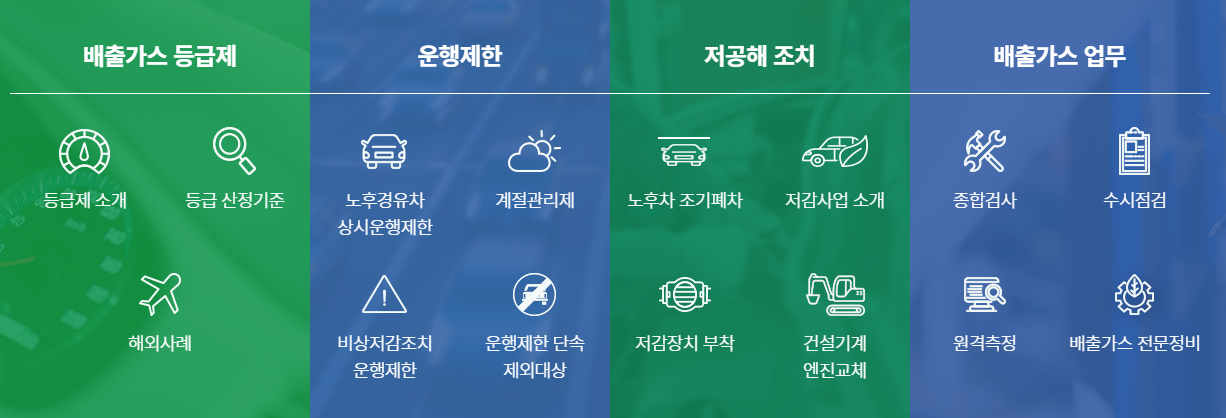 배출가스 등급제

등급제 소개

등급 산정기준

해외사례

운행제한

노후경유차 상시운행제한

계절관리제

비상저감조치 운행제한

운행제한 단속 제외대상

저공해 조치

노후차 조기폐차

저감사업 소개

저감장치 부착

건설기계 엔진교체

배출가스 업무

종합검사

수시점검

원격측정

배출가스 전문정비